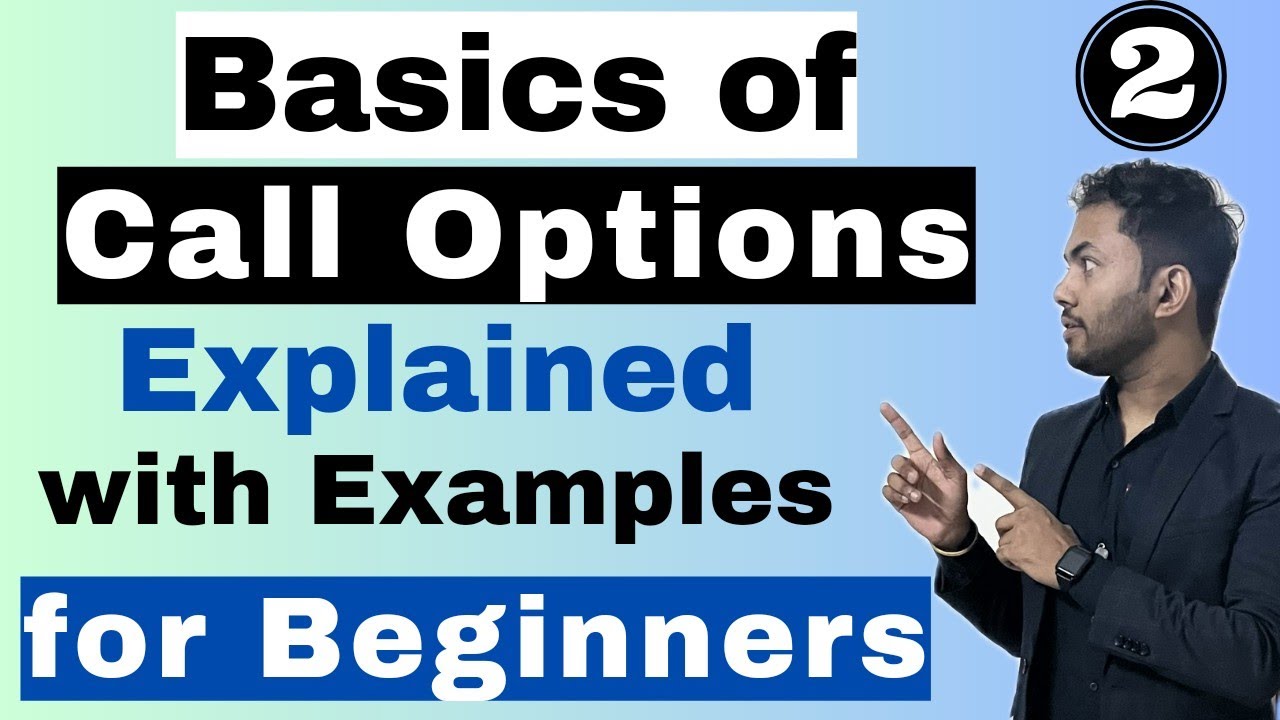 Basics of
Call Options
Explained
with Examples
for Beginners

2